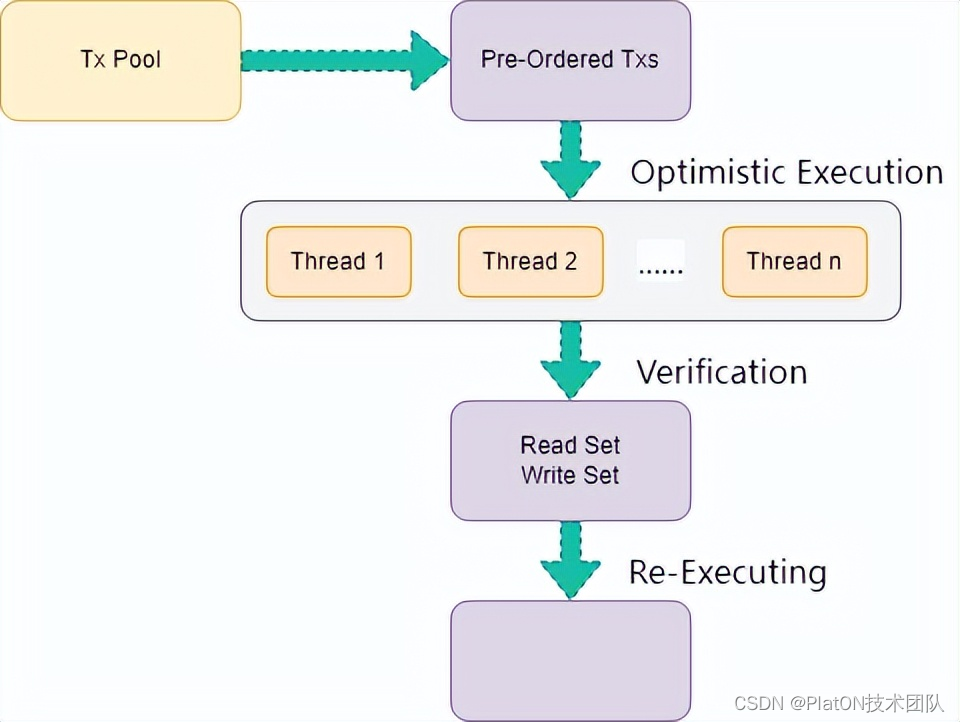 Tx Pool

Pre-Ordered Txs

Optimistic Execution

Thread 1

Thread 2

......

Thread n

Verification

Read Set
Write Set

Re-Executing

CSDN @PlatON技术团队